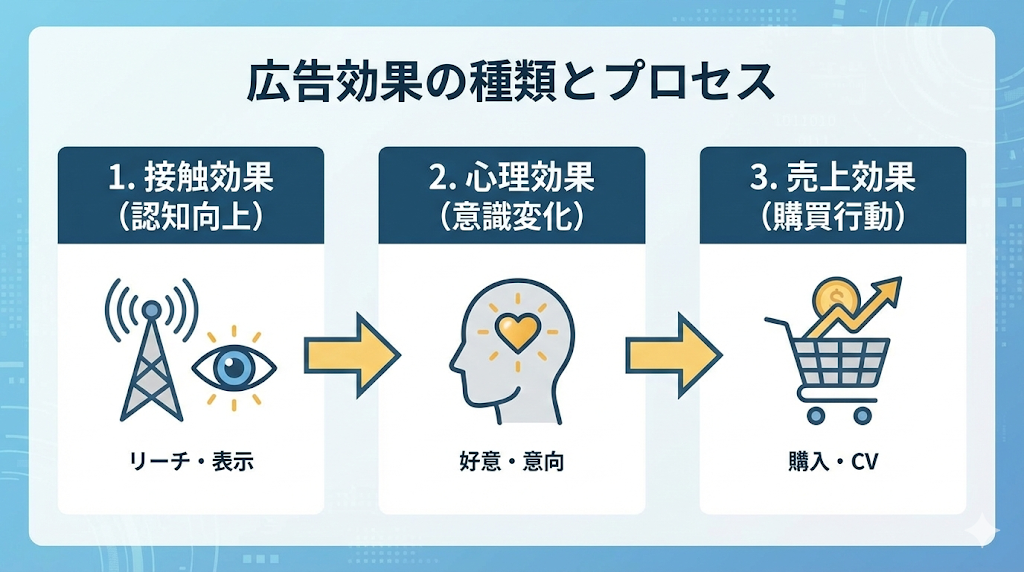 広告効果の種類とプロセス

1. 接触効果
（認知向上）

リーチ・表示

2. 心理効果
（意識変化）

好意・意向

3. 売上効果
（購買行動）

購入・CV